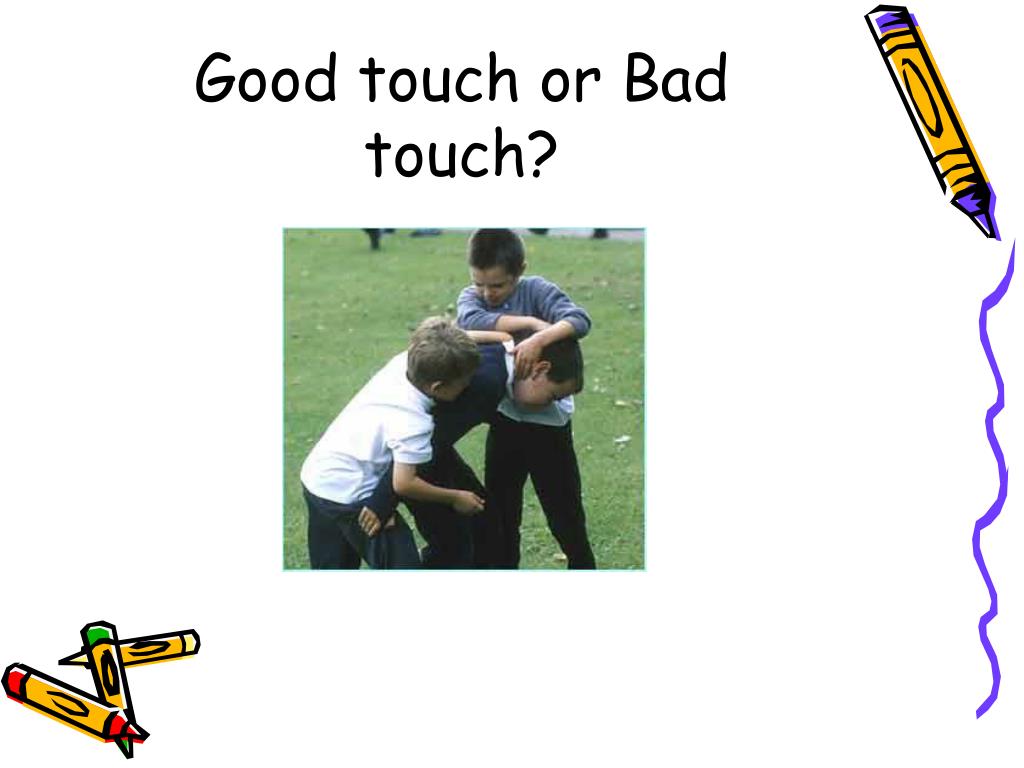 Good touch or Bad touch?